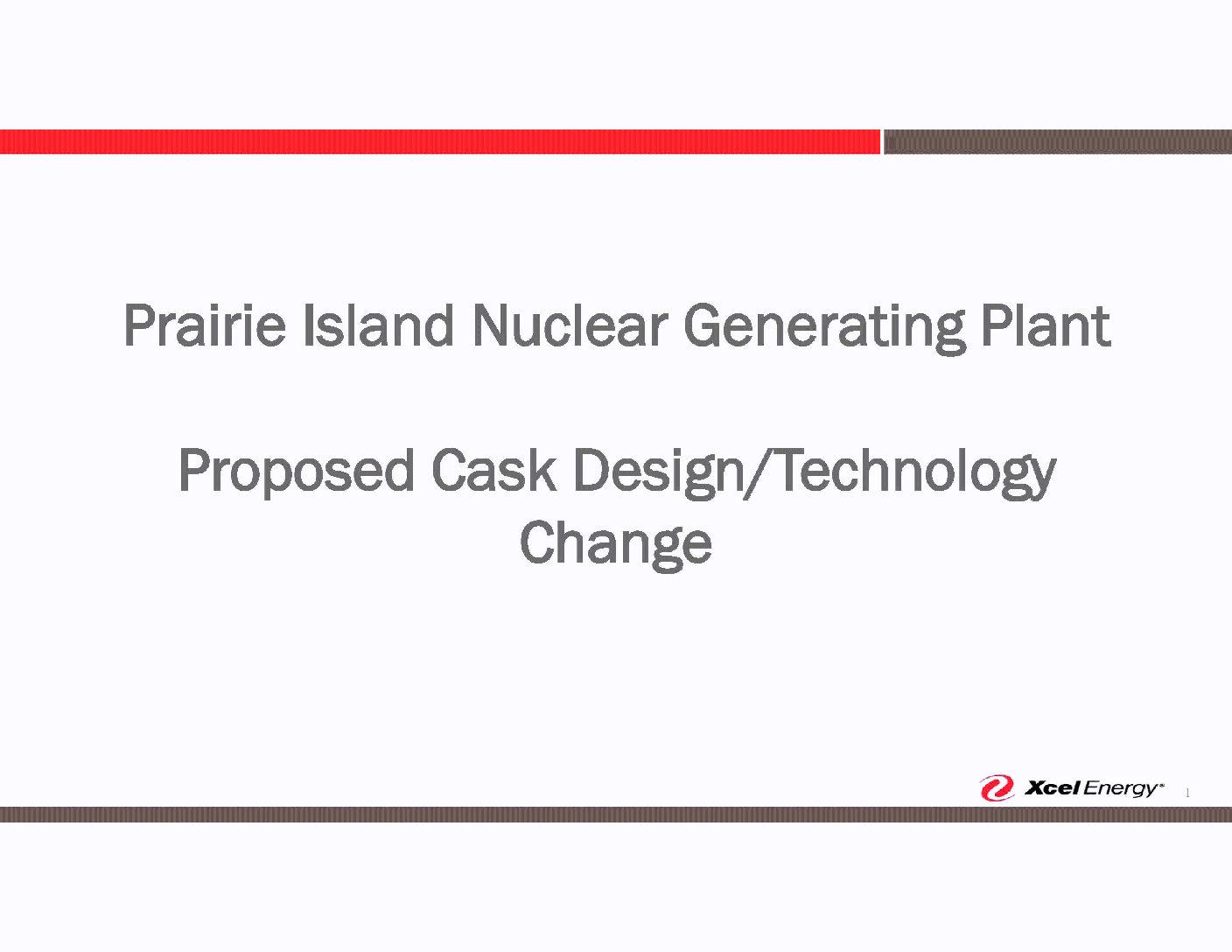 Prairie Island Nuclear Generating Plant

Proposed Cask Design/Technology Change

Xcel Energy®

1